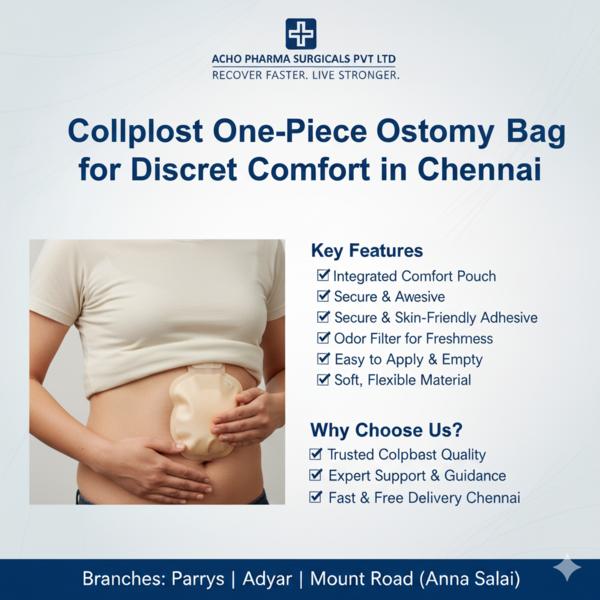 ACHO PHARMA SURGICALS PVT LTD
RECOVER FASTER. LIVE STRONGER.

Collplost One-Piece Ostomy Bag for Discret Comfort in Chennai

Key Features
☑ Integrated Comfort Pouch
☑ Secure & Awesive
☑ Secure & Skin-Friendly Adhesive
☑ Odor Filter for Freshmess
☑ Easy to Apply & Empty
☑ Soft, Flexible Material

Why Choose Us?
☑ Trusted Colpbast Quality
☑ Expert Support & Guidance
☑ Fast & Free Delivery Chennai

Branches: Parrys | Adyar | Mount Road (Anna Salai)